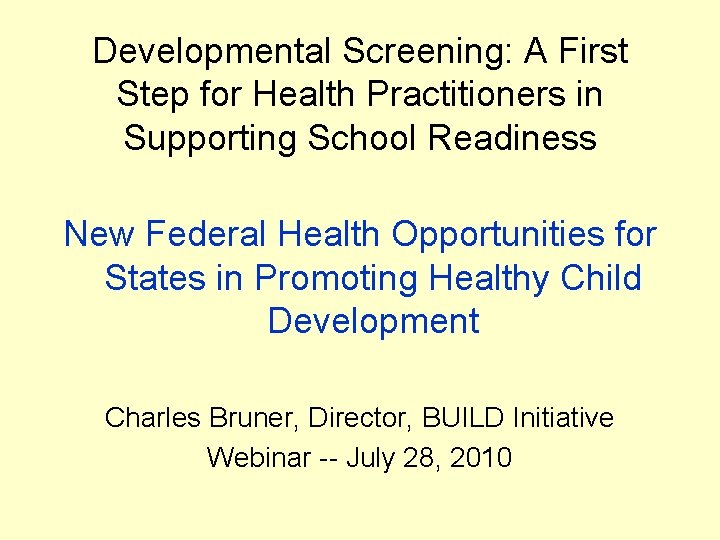 Developmental Screening: A First Step for Health Practitioners in Supporting School Readiness

New Federal Health Opportunities for States in Promoting Healthy Child Development

Charles Bruner, Director, BUILD Initiative

Webinar -- July 28, 2010